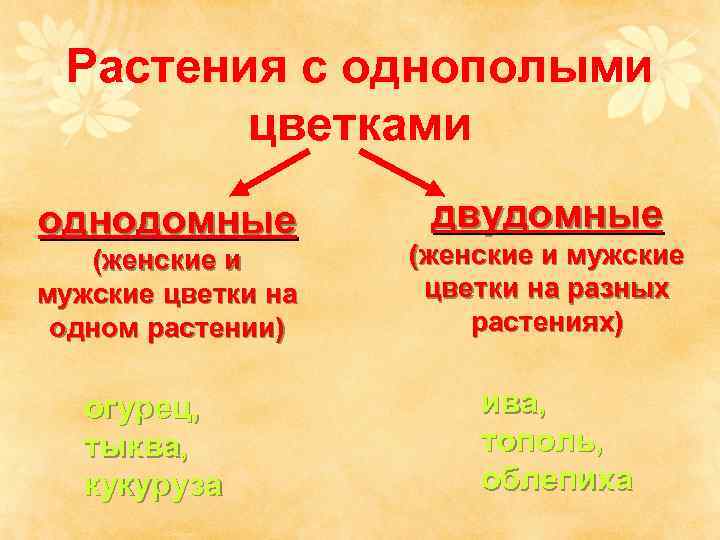 Растения с однополыми цветками

однодомные
(женские и мужские цветки на одном растении)

огурец,
тыква,
кукуруза

двудомные
(женские и мужские цветки на разных растениях)

ива,
тополь,
облепиха